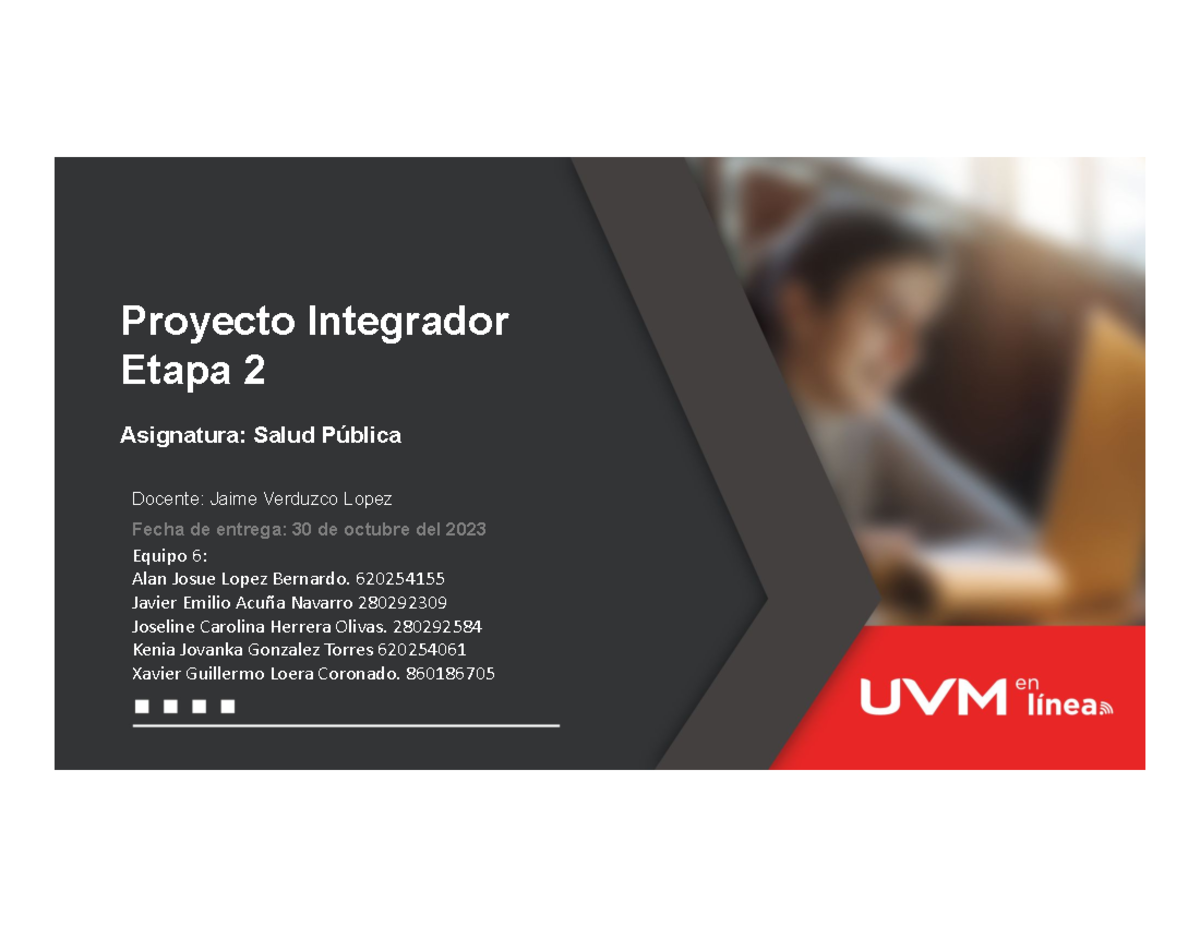 Proyecto Integrador
Etapa 2

Asignatura: Salud Pública

Docente: Jaime Verduzco Lopez

Fecha de entrega: 30 de octubre del 2023

Equipo 6:
Alan Josue Lopez Bernardo. 620254155
Javier Emilio Acuña Navarro 280292309
Joseline Carolina Herrera Olivas. 280292584
Kenia Jovanka Gonzalez Torres 620254061
Xavier Guillermo Loera Coronado. 860186705

UVM en línea